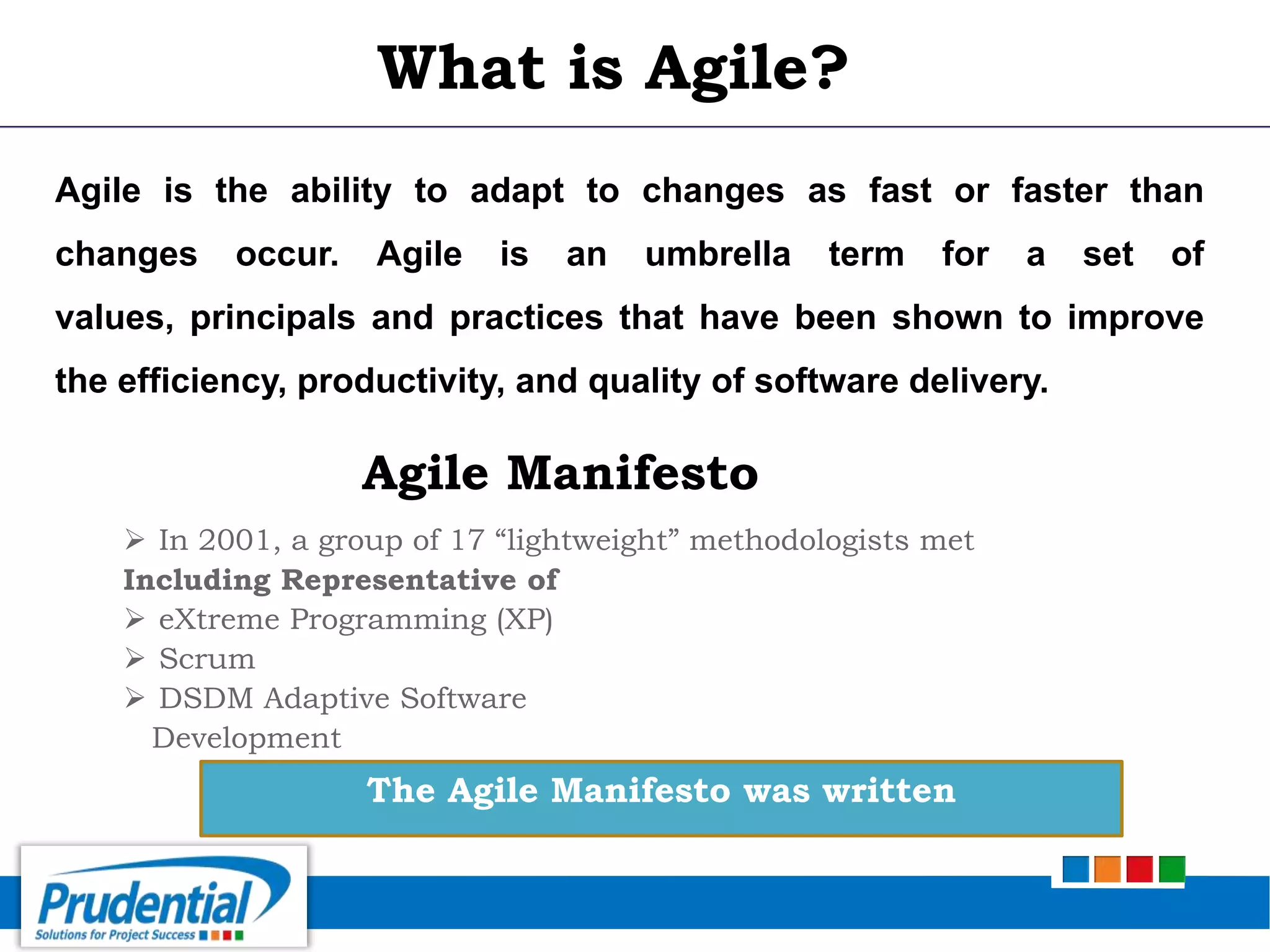 What is Agile?

Agile is the ability to adapt to changes as fast or faster than changes occur. Agile is an umbrella term for a set of values, principals and practices that have been shown to improve the efficiency, productivity, and quality of software delivery.

Agile Manifesto

➢ In 2001, a group of 17 “lightweight” methodologists met
Including Representative of
➢ eXtreme Programming (XP)
➢ Scrum
➢ DSDM Adaptive Software Development

The Agile Manifesto was written

Prudential
Solutions for Project Success